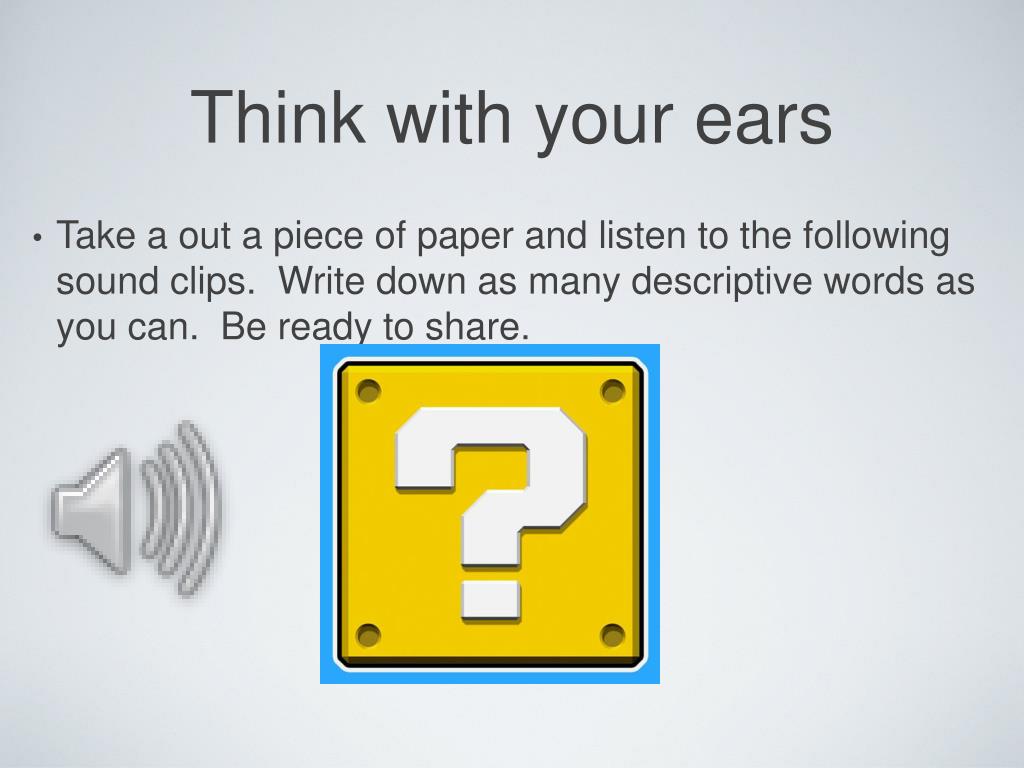 Think with your ears

• Take a out a piece of paper and listen to the following sound clips. Write down as many descriptive words as you can. Be ready to share.

?